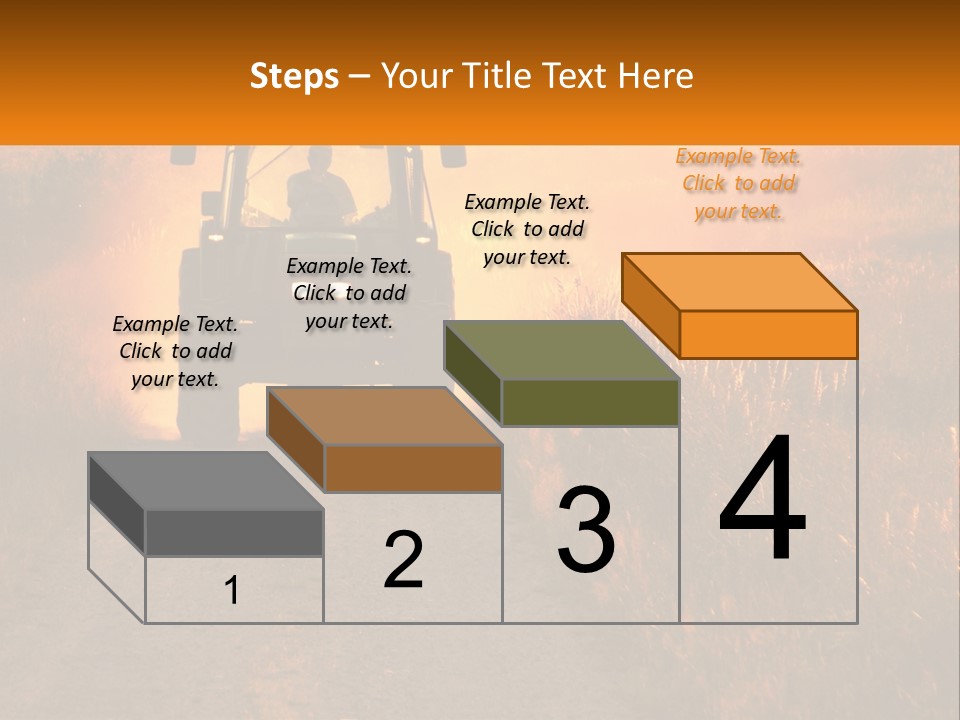 Steps – Your Title Text Here

Example Text. Click to add your text.

Example Text. Click to add your text.

Example Text. Click to add your text.

Example Text. Click to add your text.

1

2

3

4